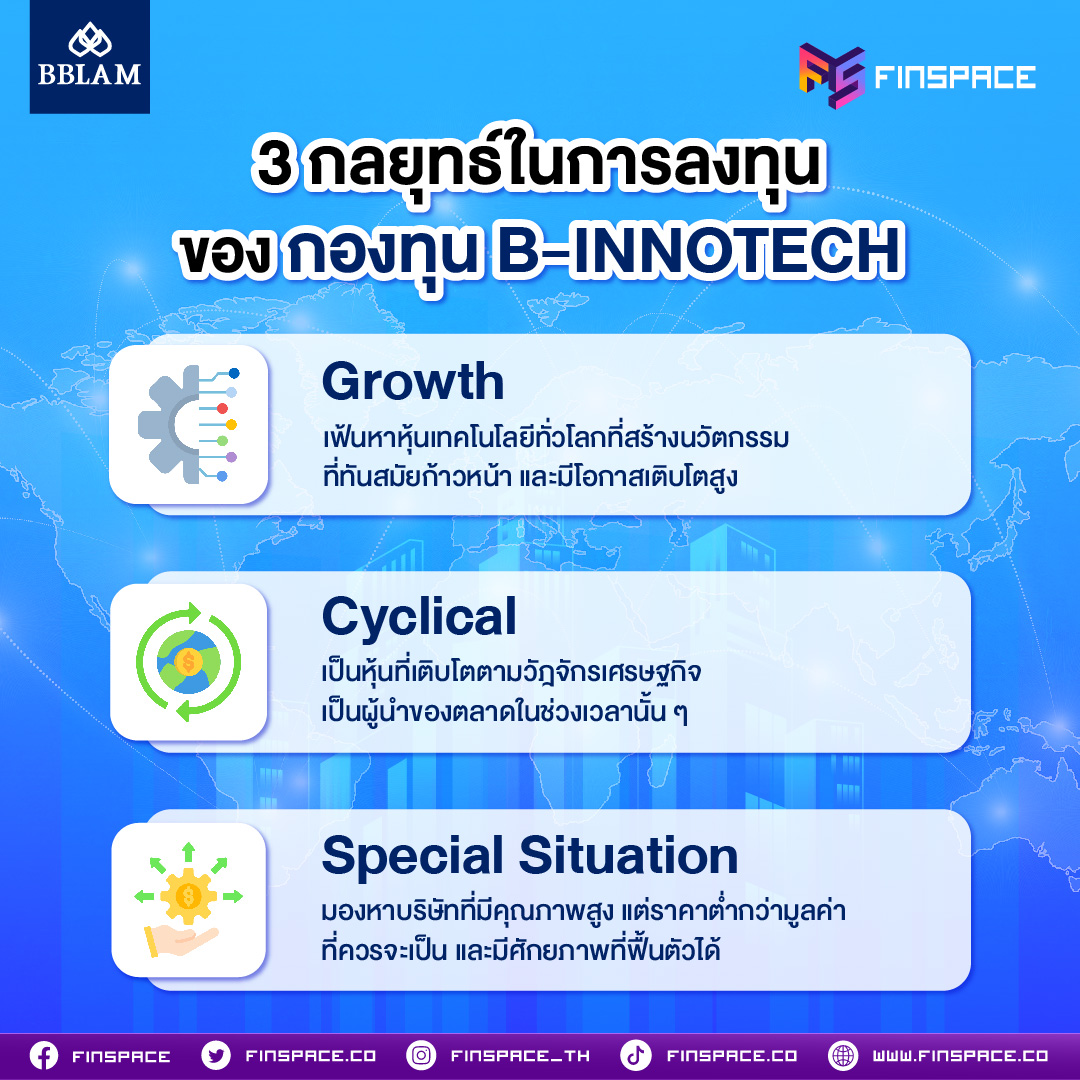 BBLAM

FINSPACE

3 กลยุทธ์ในการลงทุน ของ กองทุน B-INNOTECH

Growth
เฟ้นหาหุ้นเทคโนโลยีทั่วโลกที่สร้างนวัตกรรม ที่ทันสมัยก้าวหน้า และมีโอกาสเติบโตสูง

Cyclical
เป็นหุ้นที่เติบโตตามวัฏจักรเศรษฐกิจ เป็นผู้นำของตลาดในช่วงเวลานั้น ๆ

Special Situation
มองหาบริษัทที่มีคุณภาพสูง แต่ราคาต่ำกว่ามูลค่า ที่ควรจะเป็น และมีศักยภาพที่ฟื้นตัวได้

FINSPACE FINSPACE.CO FINSPACE_TH FINSPACE.CO WWW.FINSPACE.CO